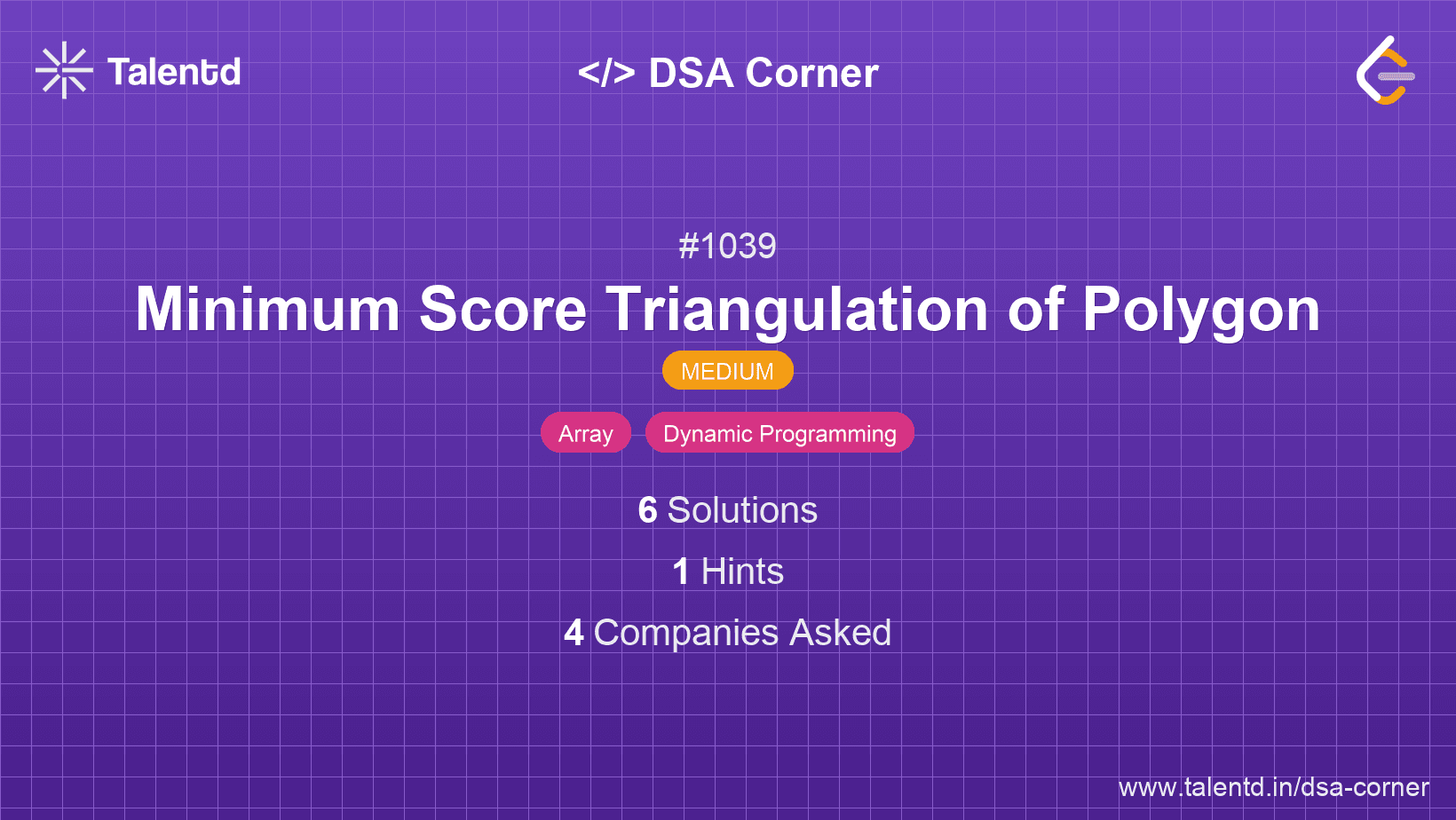 Talentd

</> DSA Corner

#1039

Minimum Score Triangulation of Polygon

MEDIUM

Array Dynamic Programming

6 Solutions

1 Hints

4 Companies Asked

www.talentd.in/dsa-corner